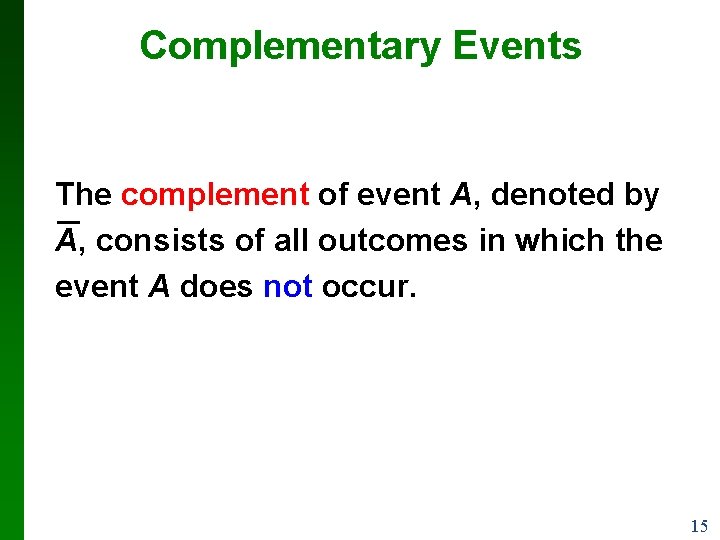 Complementary Events

The complement of event $A$, denoted by $\overline{A}$, consists of all outcomes in which the event $A$ does not occur.

15